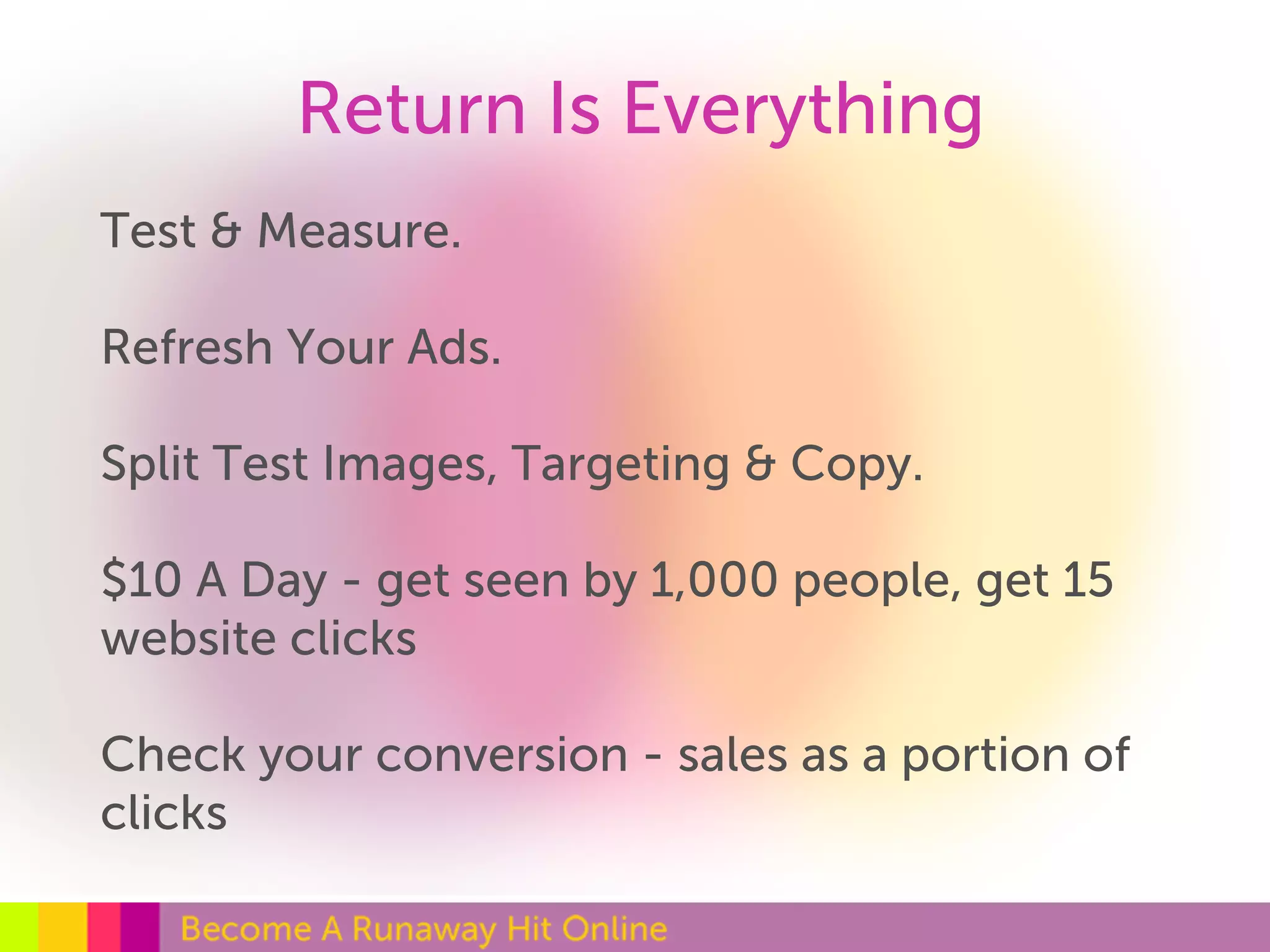 Return Is Everything

Test & Measure.

Refresh Your Ads.

Split Test Images, Targeting & Copy.

\$10 A Day - get seen by 1,000 people, get 15 website clicks

Check your conversion - sales as a portion of clicks

Become A Runaway Hit Online